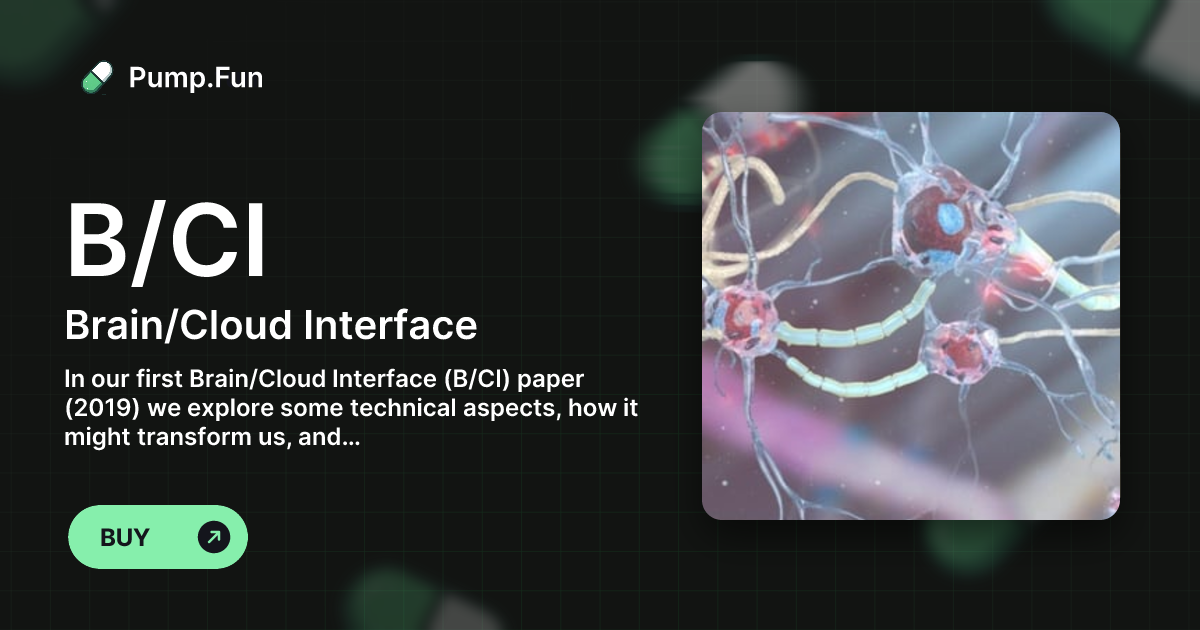 Pump.Fun

B/CI

Brain/Cloud Interface

In our first Brain/Cloud Interface (B/CI) paper (2019) we explore some technical aspects, how it might transform us, and...

BUY